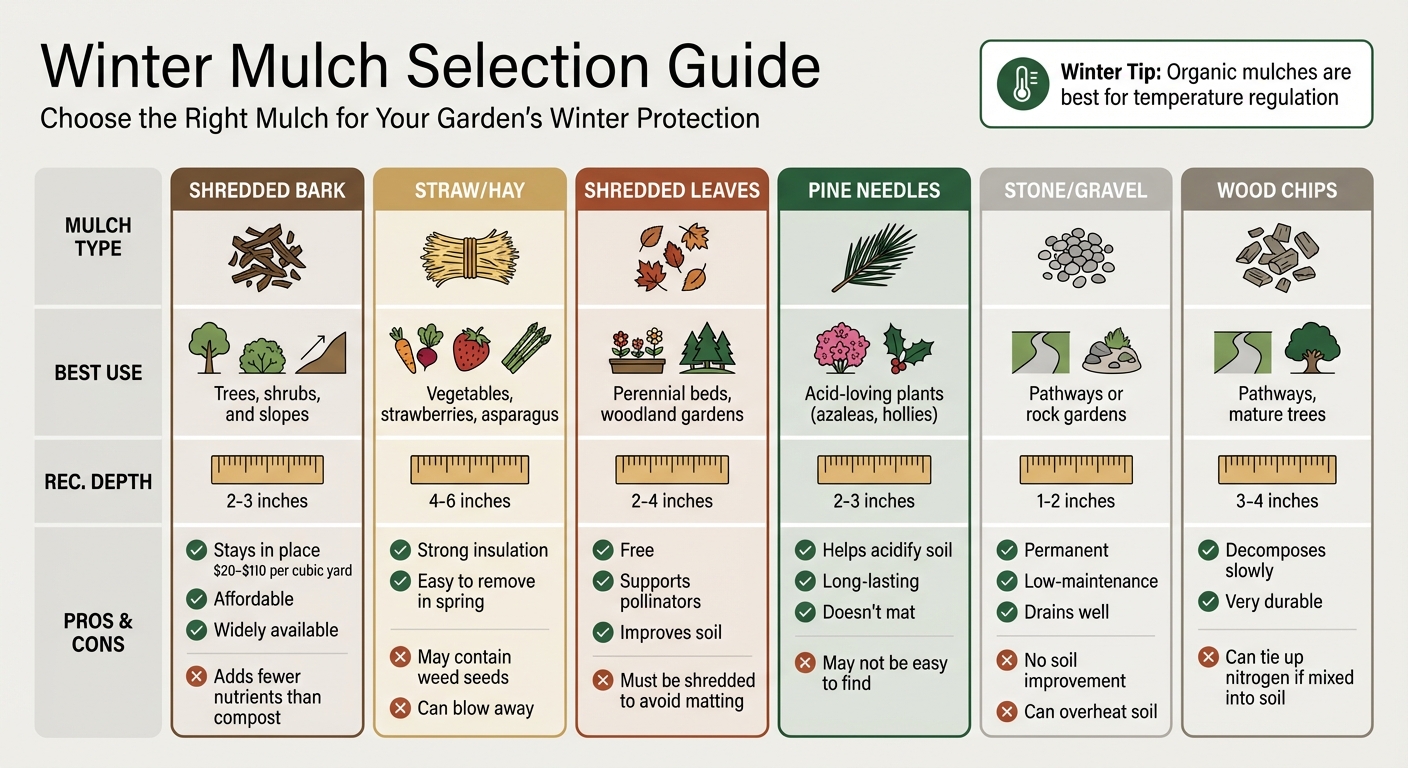 Winter Mulch Selection Guide

Choose the Right Mulch for Your Garden's Winter Protection

Winter Tip: Organic mulches are best for temperature regulation

| MULCH TYPE | SHREDDED BARK | STRAW/HAY | SHREDDED LEAVES | PINE NEEDLES | STONE/GRAVEL | WOOD CHIPS |
|---|---|---|---|---|---|---|
| BEST USE | Trees, shrubs, and slopes | Vegetables, strawberries, asparagus | Perennial beds, woodland gardens | Acid-loving plants (azaleas, hollies) | Pathways or rock gardens | Pathways, mature trees |
| REC. DEPTH | 2-3 inches | 4-6 inches | 2-4 inches | 2-3 inches | 1-2 inches | 3-4 inches |
| PROS & CONS | Stays in place $20–$110 per cubic yard; Affordable; Widely available; Adds fewer nutrients than compost | Strong insulation; Easy to remove in spring; May contain weed seeds; Can blow away | Free; Supports pollinators; Improves soil; Must be shredded to avoid matting | Helps acidify soil; Long-lasting; Doesn't mat; May not be easy to find | Permanent; Low-maintenance; Drains well; No soil improvement; Can overheat soil | Decomposes slowly; Very durable; Can tie up nitrogen if mixed into soil |